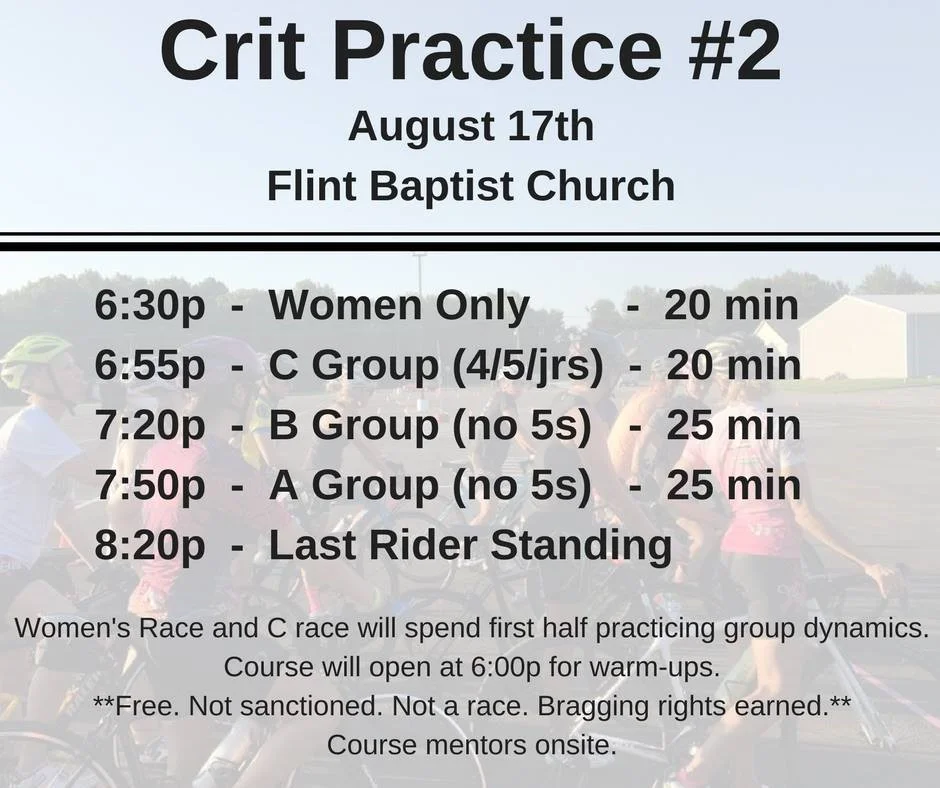 Crit Practice #2
August 17th
Flint Baptist Church

6:30p - Women Only - 20 min
6:55p - C Group (4/5/jrs) - 20 min
7:20p - B Group (no 5s) - 25 min
7:50p - A Group (no 5s) - 25 min
8:20p - Last Rider Standing

Women's Race and C race will spend first half practicing group dynamics.
Course will open at 6:00p for warm-ups.
**Free. Not sanctioned. Not a race. Bragging rights earned.**
Course mentors onsite.